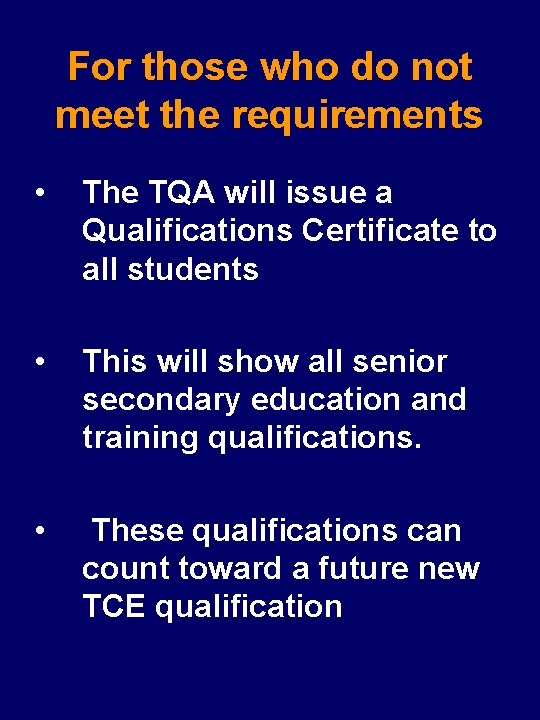 For those who do not meet the requirements

• The TQA will issue a Qualifications Certificate to all students

• This will show all senior secondary education and training qualifications.

• These qualifications can count toward a future new TCE qualification